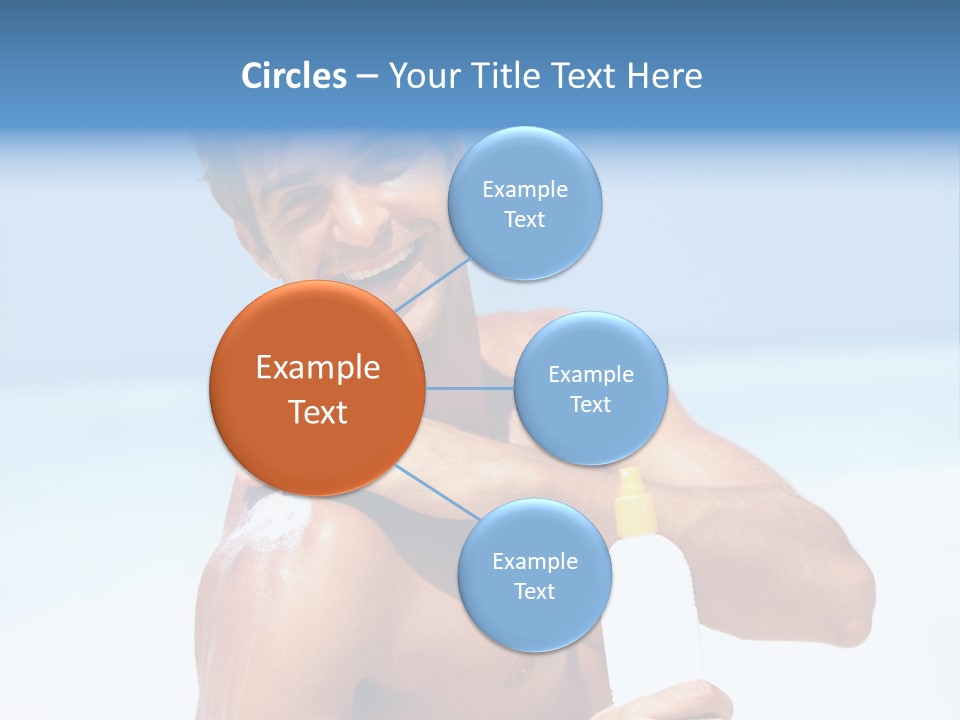 Circles – Your Title Text Here

Example Text

Example Text

Example Text

Example Text